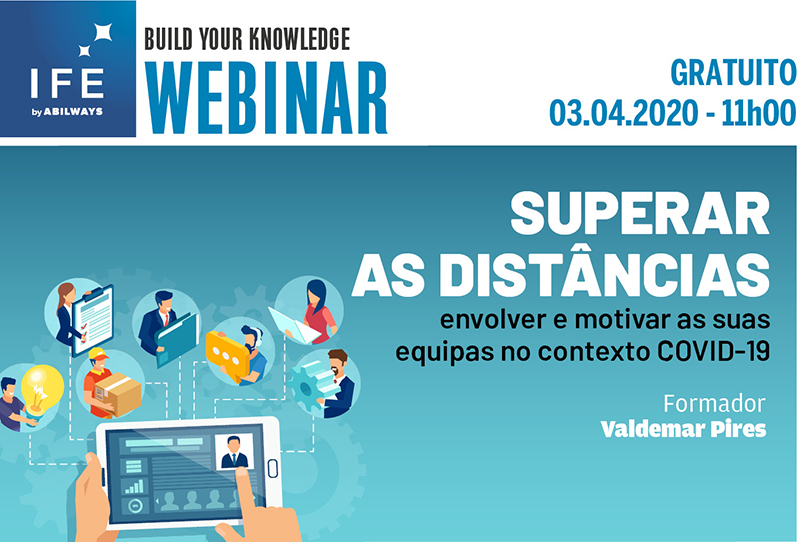 IFE
by ABILWAYS

BUILD YOUR KNOWLEDGE
WEBINAR

GRATUITO
03.04.2020 - 11h00

SUPERAR AS DISTÂNCIAS
envolver e motivar as suas equipas no contexto COVID-19

Formador
Valdemar Pires